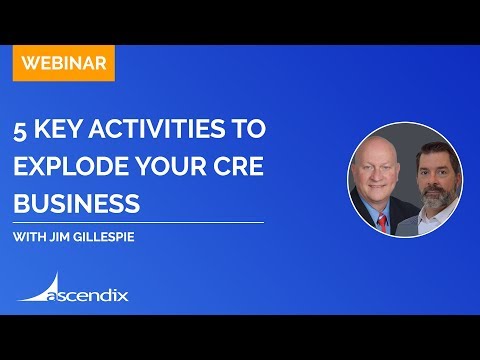 WEBINAR

5 KEY ACTIVITIES TO EXPLODE YOUR CRE BUSINESS

WITH JIM GILLESPIE

ascendix